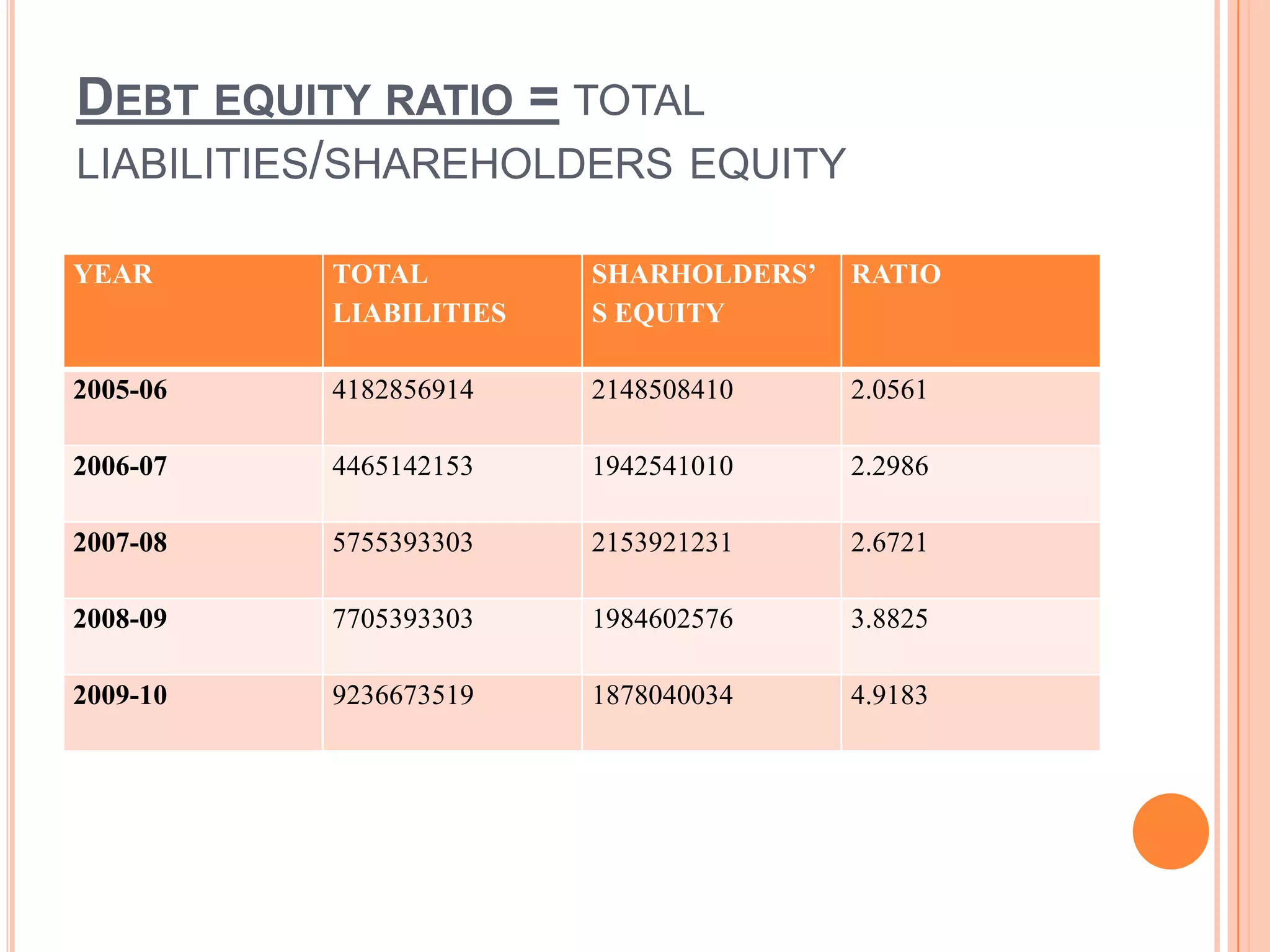 DEBT EQUITY RATIO = TOTAL LIABILITIES/SHAREHOLDERS EQUITY

| YEAR | TOTAL LIABILITIES | SHARHOLDERS'S EQUITY | RATIO |
|---|---|---|---|
| 2005-06 | 4182856914 | 2148508410 | 2.0561 |
| 2006-07 | 4465142153 | 1942541010 | 2.2986 |
| 2007-08 | 5755393303 | 2153921231 | 2.6721 |
| 2008-09 | 7705393303 | 1984602576 | 3.8825 |
| 2009-10 | 9236673519 | 1878040034 | 4.9183 |